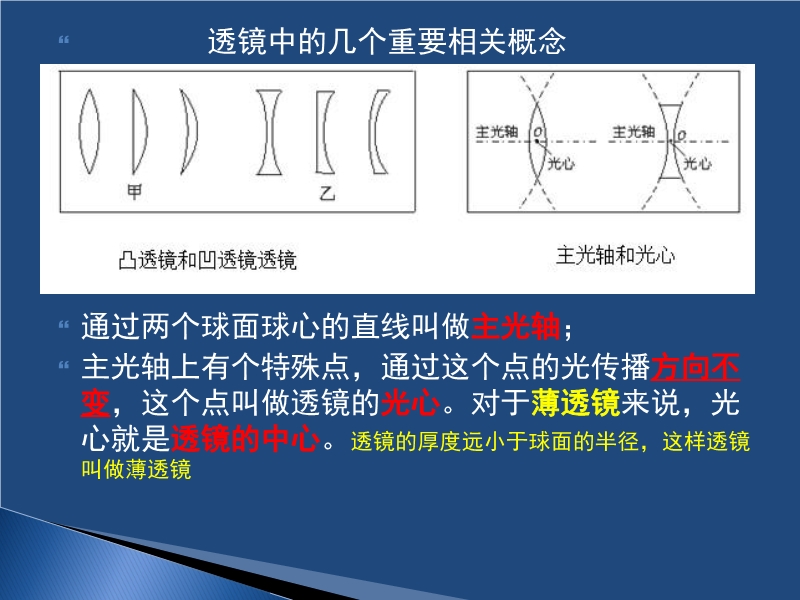 透镜中的几个重要相关概念

甲

乙

主光轴 O 光心

主光轴 O 光心

凸透镜和凹透镜透镜

主光轴和光心

通过两个球面球心的直线叫做主光轴；

主光轴上有个特殊点，通过这个点的光传播方向不变，这个点叫做透镜的光心。对于薄透镜来说，光心就是透镜的中心。透镜的厚度远小于球面的半径，这样透镜叫做薄透镜